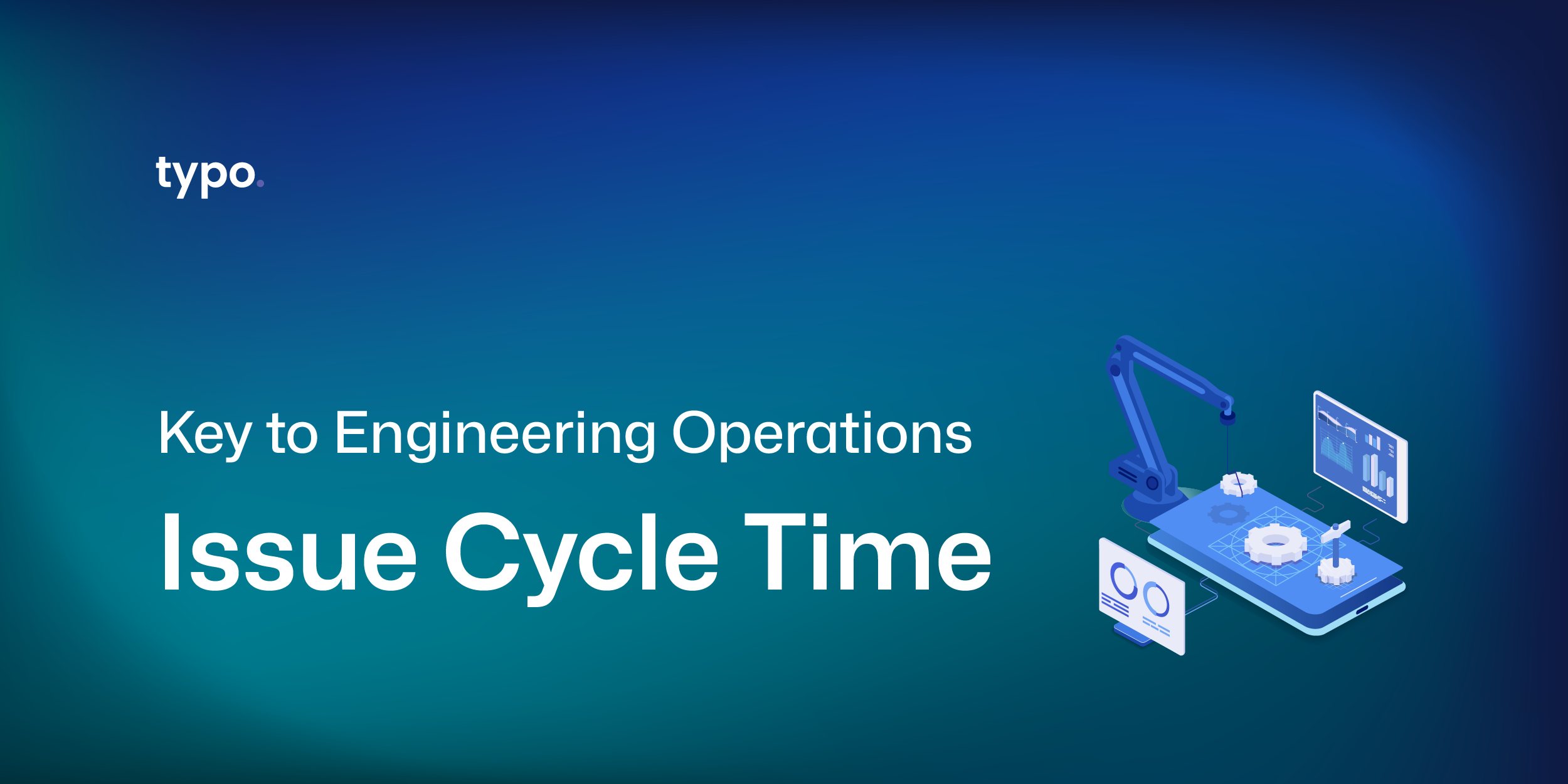 typo.

Key to Engineering Operations

Issue Cycle Time